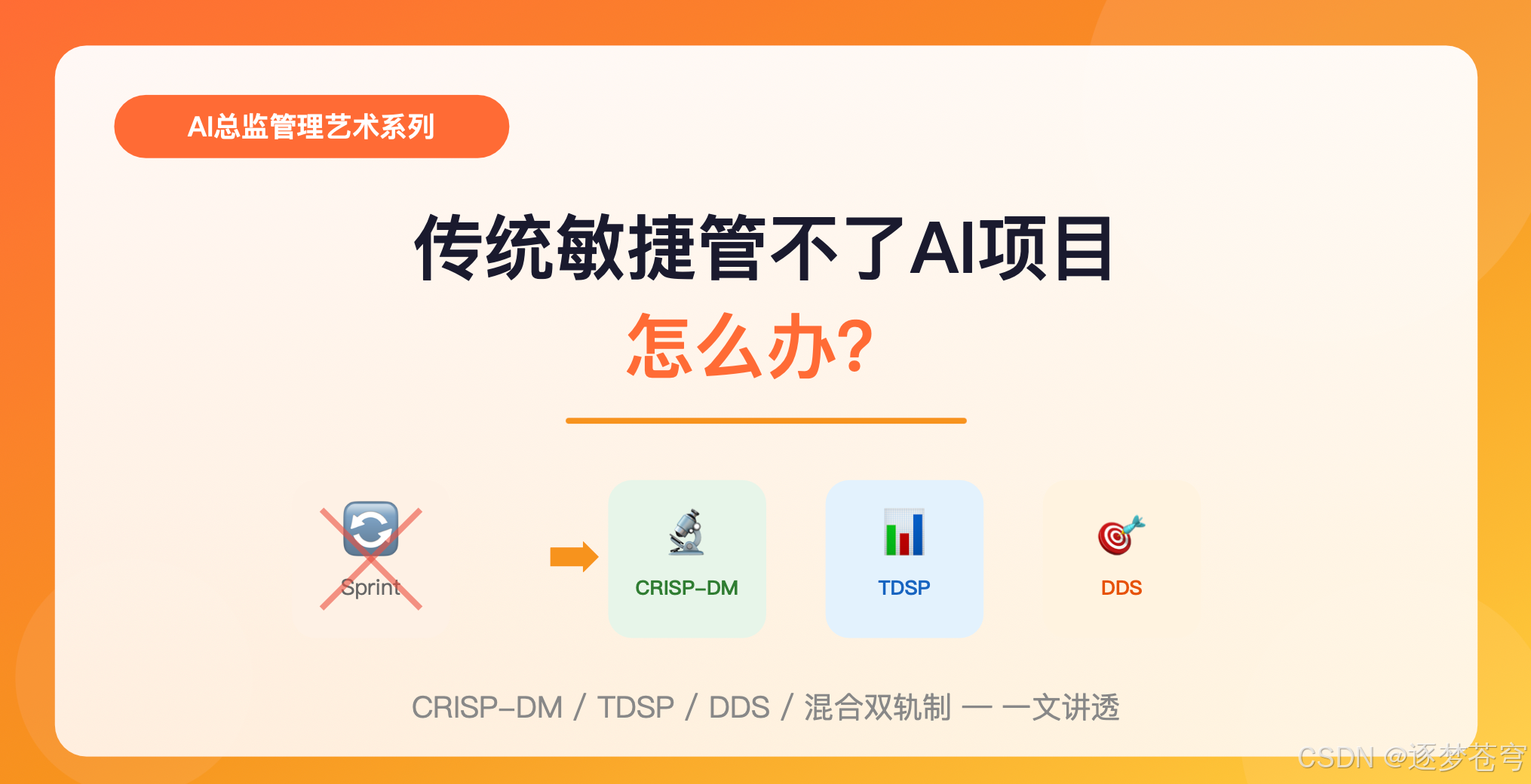 AI总监管理艺术系列

传统敏捷管不了AI项目

怎么办?

Sprint

CRISP-DM

TDSP

DDS

CRISP-DM / TDSP / DDS / 混合双轨制 — 一文讲透

CSDN @逐梦苍穹